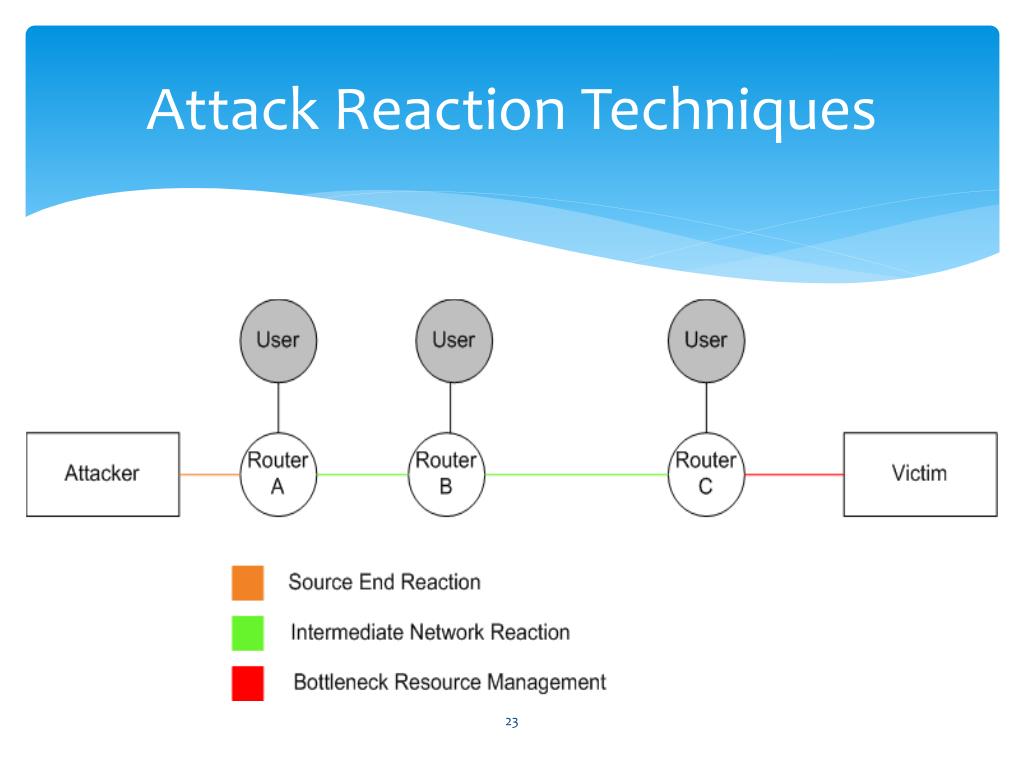 Attack Reaction Techniques

User
User
User

Attacker
Router A
Router B
Router C
Victim

Source End Reaction
Intermediate Network Reaction
Bottleneck Resource Management

23